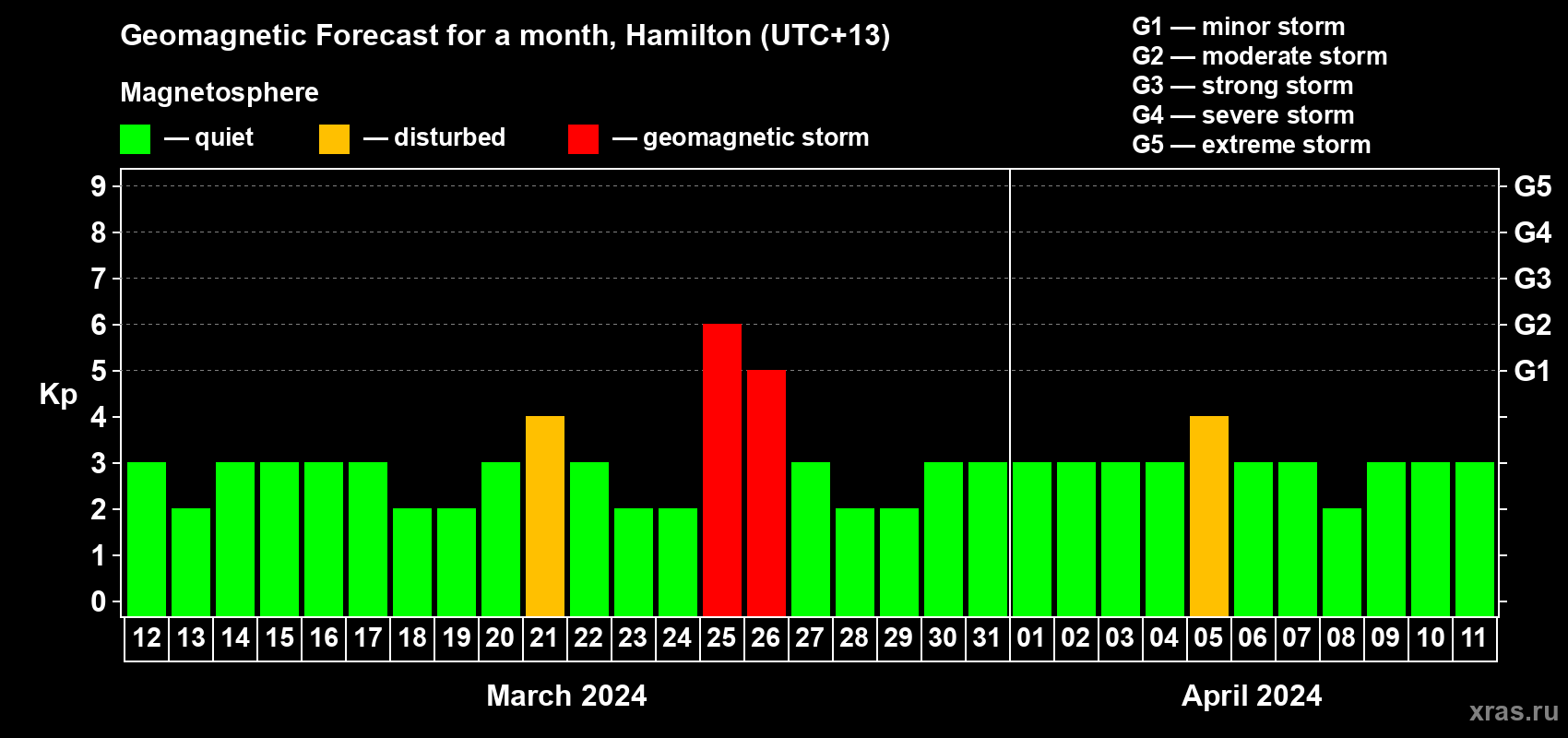 Geomagnetic Forecast for a month, Hamilton (UTC+13)

Magnetosphere

— quiet — disturbed — geomagnetic storm

G1 — minor storm
G2 — moderate storm
G3 — strong storm
G4 — severe storm
G5 — extreme storm

Kp

9
8
7
6
5
4
3
2
1
0

G5
G4
G3
G2
G1

12 13 14 15 16 17 18 19 20 21 22 23 24 25 26 27 28 29 30 31 01 02 03 04 05 06 07 08 09 10 11

March 2024

April 2024

xras.ru